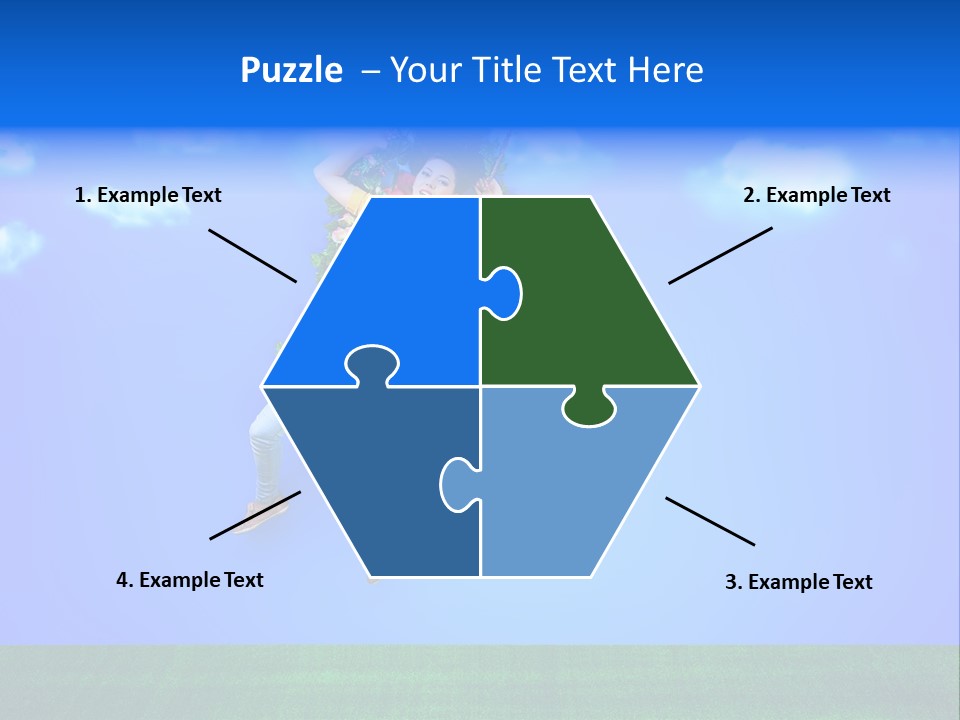 Puzzle – Your Title Text Here

1. Example Text

2. Example Text

4. Example Text

3. Example Text